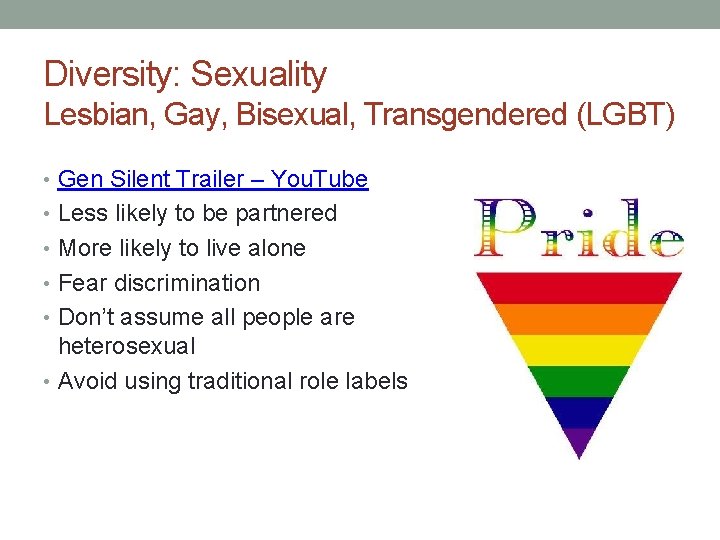 Diversity: Sexuality
Lesbian, Gay, Bisexual, Transgendered (LGBT)

• Gen Silent Trailer – YouTube
• Less likely to be partnered
• More likely to live alone
• Fear discrimination
• Don't assume all people are heterosexual
• Avoid using traditional role labels

Pride